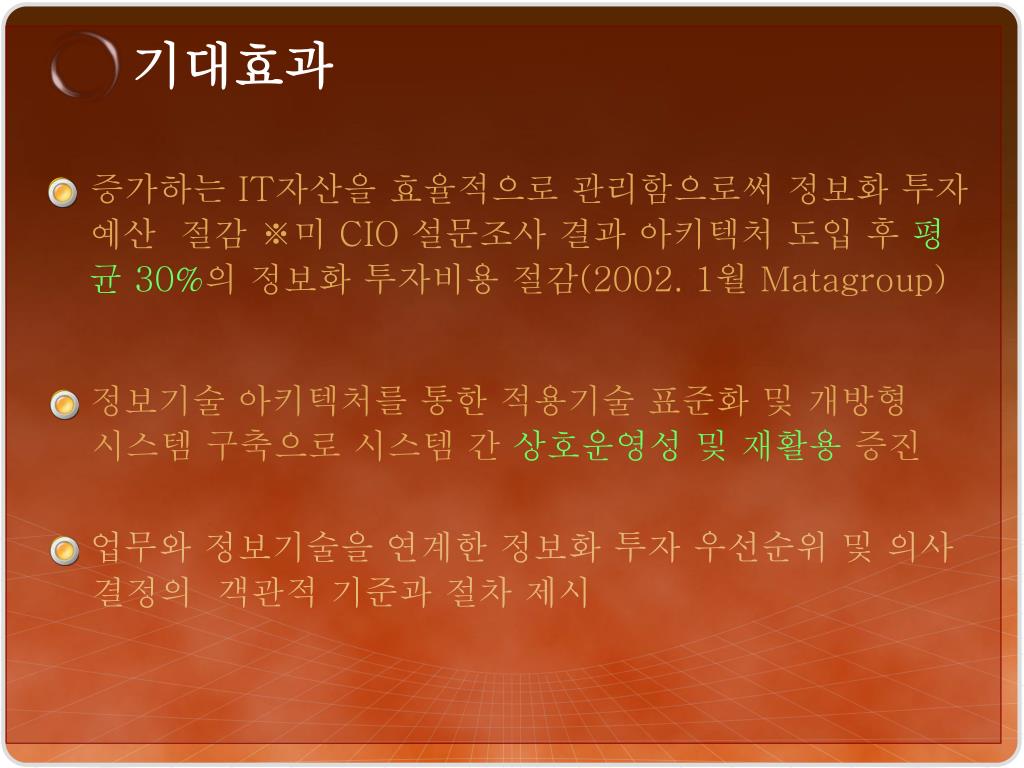 기대효과

증가하는 IT자산을 효율적으로 관리함으로써 정보화 투자 예산 절감 ※미 CIO 설문조사 결과 아키텍처 도입 후 평균 30%의 정보화 투자비용 절감(2002. 1월 Matagroup)

정보기술 아키텍처를 통한 적용기술 표준화 및 개방형 시스템 구축으로 시스템 간 상호운영성 및 재활용 증진

업무와 정보기술을 연계한 정보화 투자 우선순위 및 의사 결정의 객관적 기준과 절차 제시